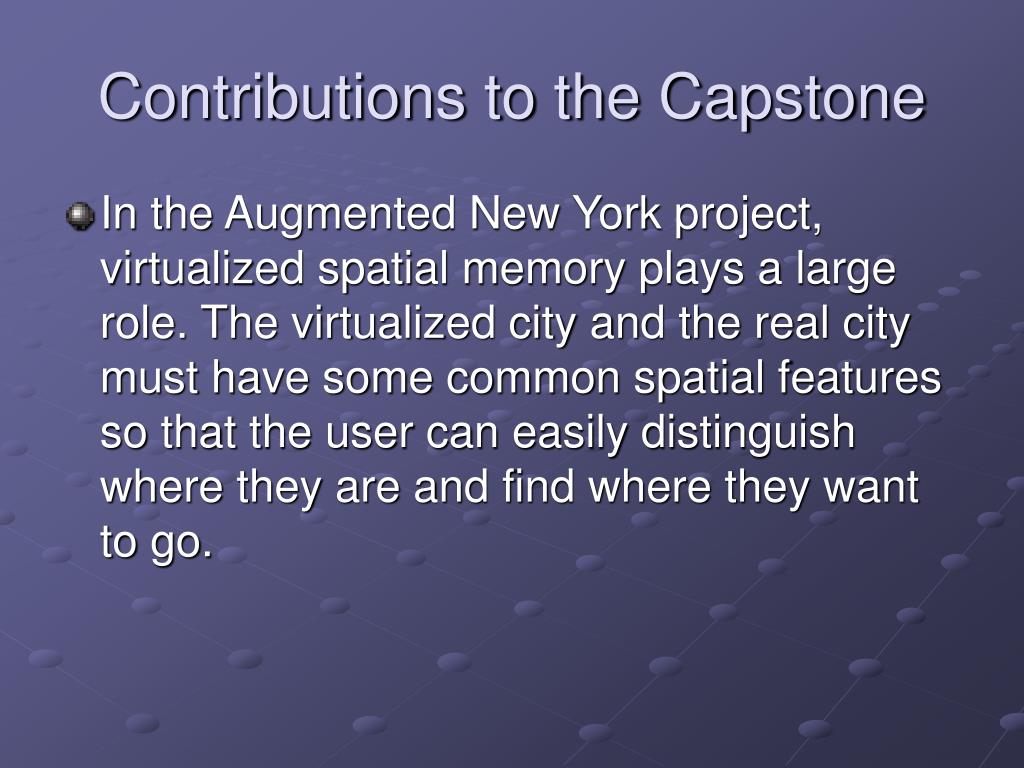 Contributions to the Capstone

In the Augmented New York project, virtualized spatial memory plays a large role. The virtualized city and the real city must have some common spatial features so that the user can easily distinguish where they are and find where they want to go.